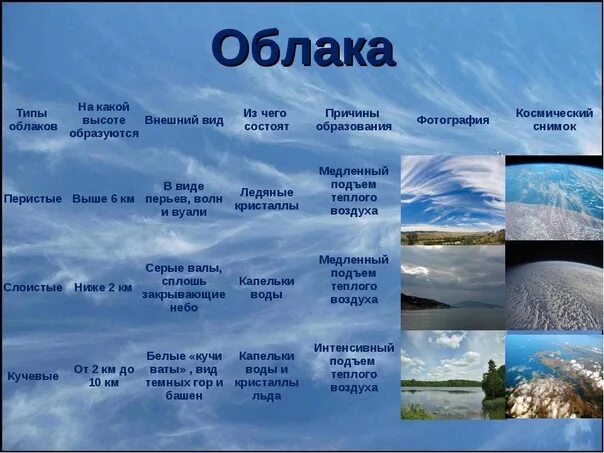 Облака

| Типы облаков | На какой высоте образуются | Внешний вид | Из чего состоят | Причины образования | Фотография | Космический снимок |
|---|---|---|---|---|---|---|
| Перистые | Выше 6 км | В виде перьев, волн и вуали | Ледяные кристаллы | Медленный подъем теплого воздуха | | |
| Слоистые | Ниже 2 км | Серые валы, сплошь закрывающие небо | Капельки воды | Медленный подъем теплого воздуха | | |
| Кучевые | От 2 км до 10 км | Белые «кучи ваты» , вид темных гор и башен | Капельки воды и кристаллы льда | Интенсивный подъем теплого воздуха | | |